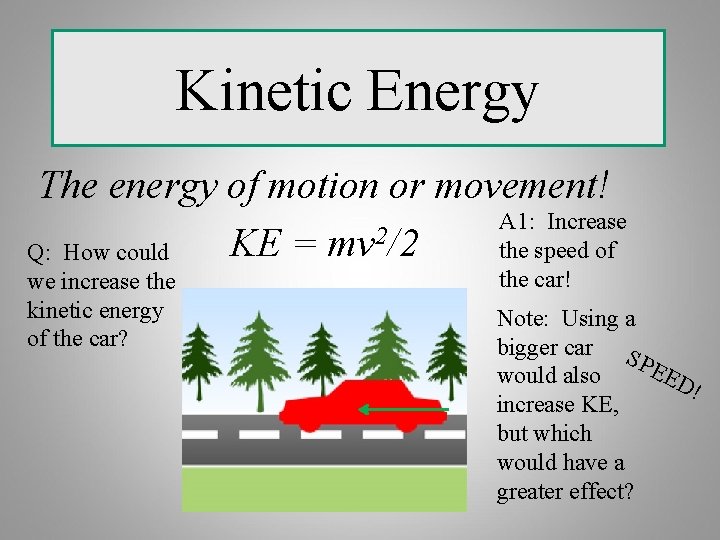 Kinetic Energy

The energy of motion or movement!

$KE = mv^2/2$

Q: How could we increase the kinetic energy of the car?

A1: Increase the speed of the car!

Note: Using a bigger car would also increase KE, but which would have a greater effect?

SPEED!